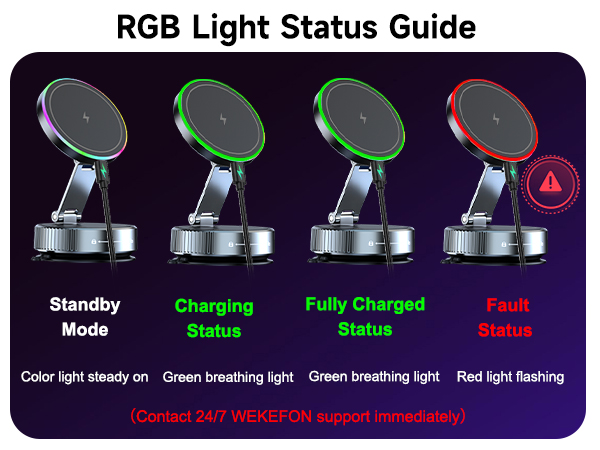 RGB Light Status Guide

Standby Mode

Color light steady on

Charging Status

Green breathing light

Fully Charged Status

Green breathing light

Fault Status

Red light flashing

(Contact 24/7 WEKEFON support immediately)